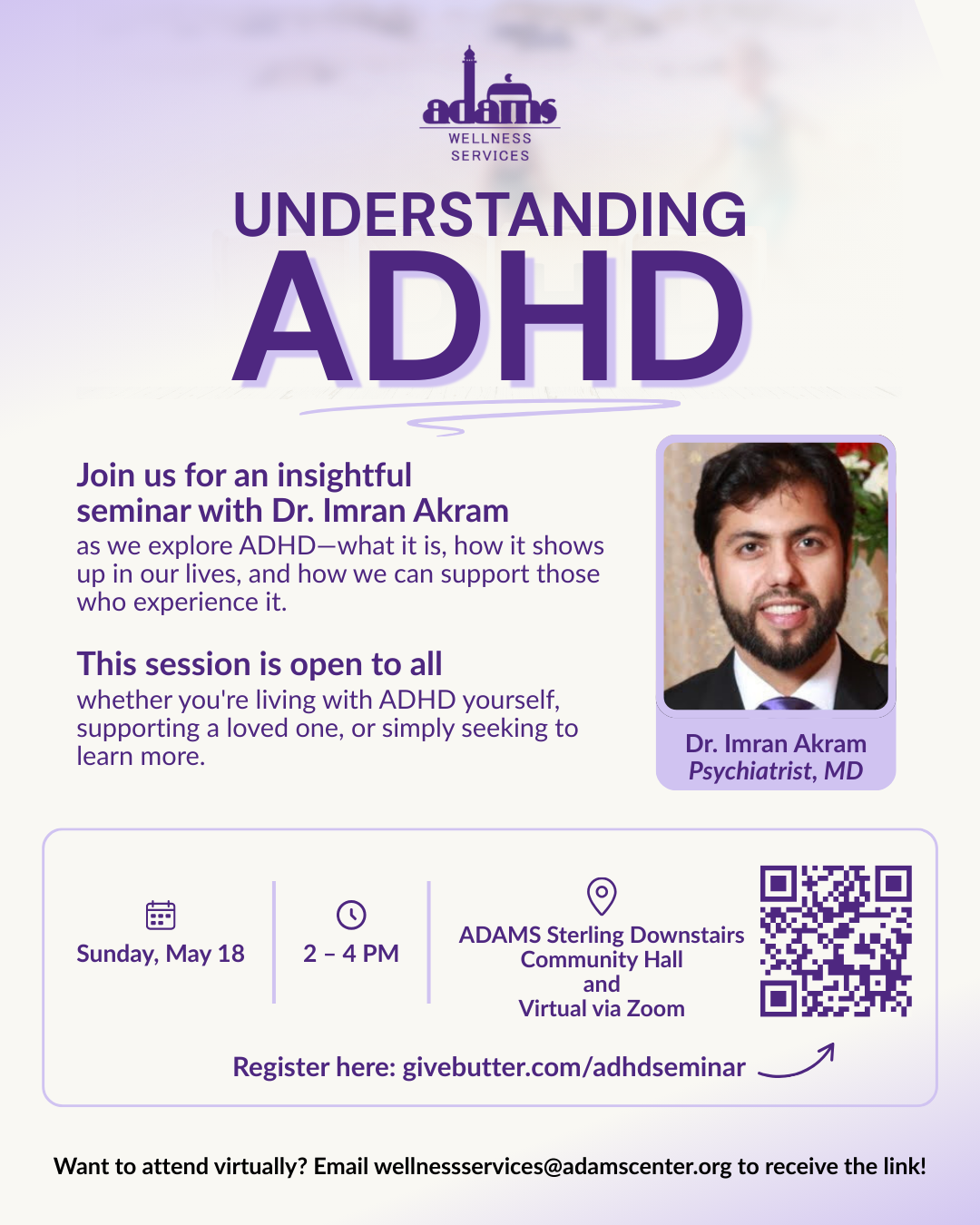 adams
WELLNESS SERVICES

UNDERSTANDING
ADHD

Join us for an insightful seminar with Dr. Imran Akram
as we explore ADHD—what it is, how it shows up in our lives, and how we can support those who experience it.

This session is open to all
whether you're living with ADHD yourself, supporting a loved one, or simply seeking to learn more.

Dr. Imran Akram
Psychiatrist, MD

Sunday, May 18

2 – 4 PM

ADAMS Sterling Downstairs Community Hall
and
Virtual via Zoom

Register here: givebutter.com/adhdseminar

Want to attend virtually? Email wellnessservices@adamscenter.org to receive the link!